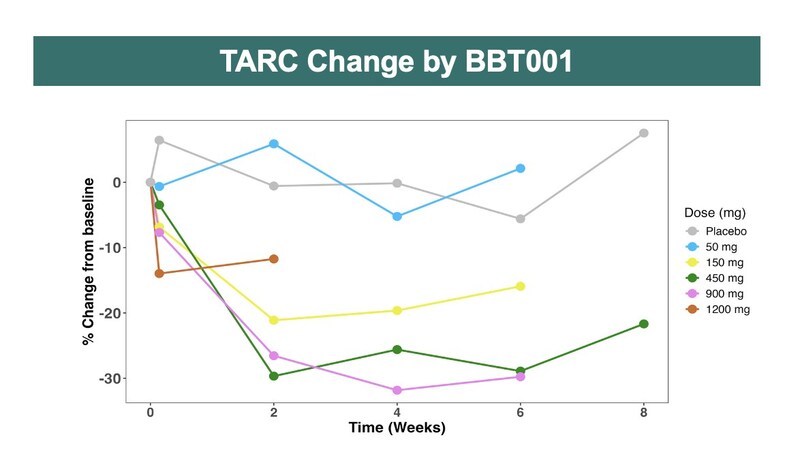 TARC Change by BBT001

% Change from baseline

0
-10
-20
-30

0 2 4 6 8

Time (Weeks)

Dose (mg)
Placebo
50 mg
150 mg
450 mg
900 mg
1200 mg